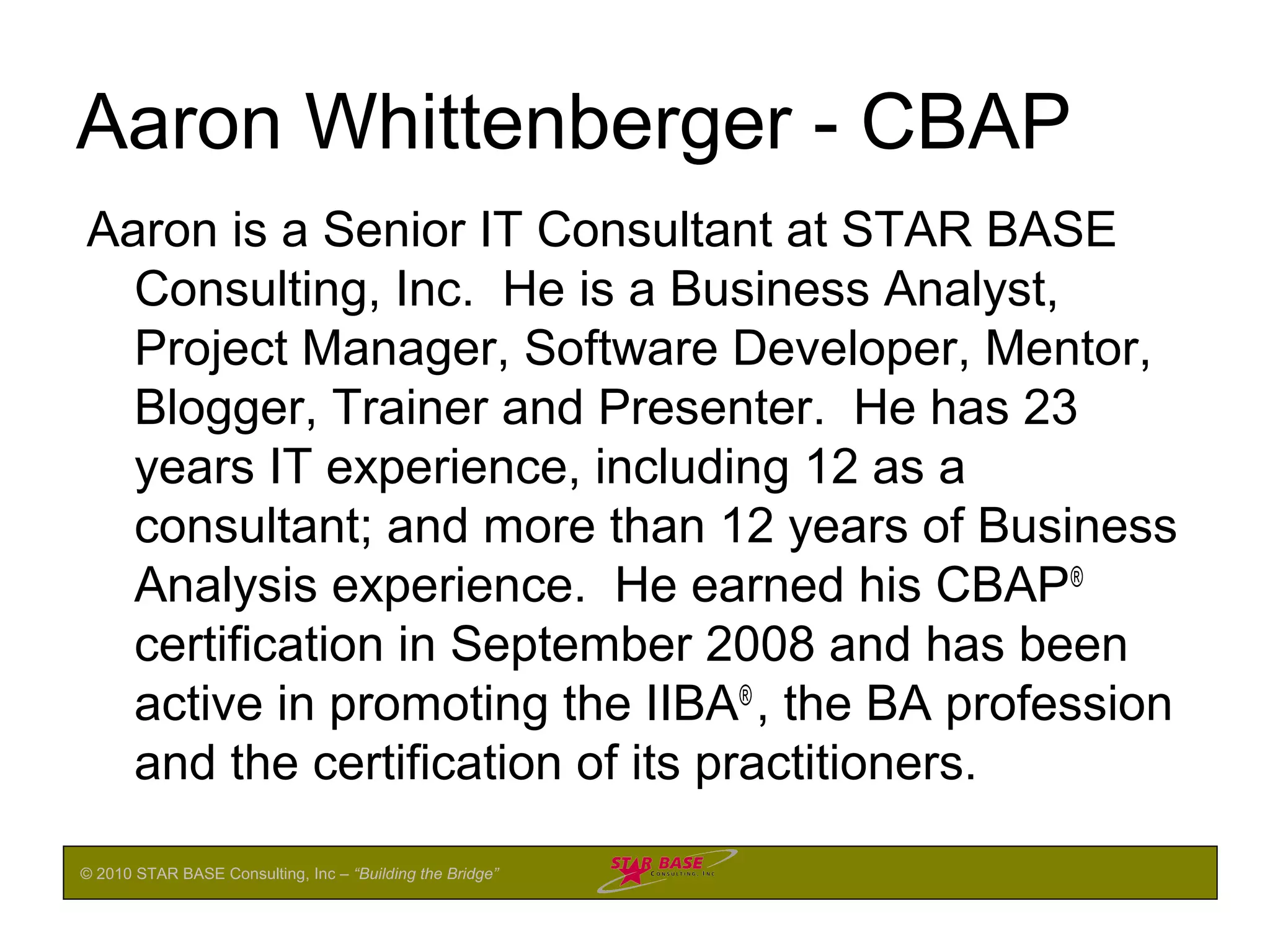 Aaron Whittenberger - CBAP

Aaron is a Senior IT Consultant at STAR BASE Consulting, Inc. He is a Business Analyst, Project Manager, Software Developer, Mentor, Blogger, Trainer and Presenter. He has 23 years IT experience, including 12 as a consultant; and more than 12 years of Business Analysis experience. He earned his CBAP® certification in September 2008 and has been active in promoting the IIBA®, the BA profession and the certification of its practitioners.

© 2010 STAR BASE Consulting, Inc – "Building the Bridge"

STAR BASE CONSULTING, INC